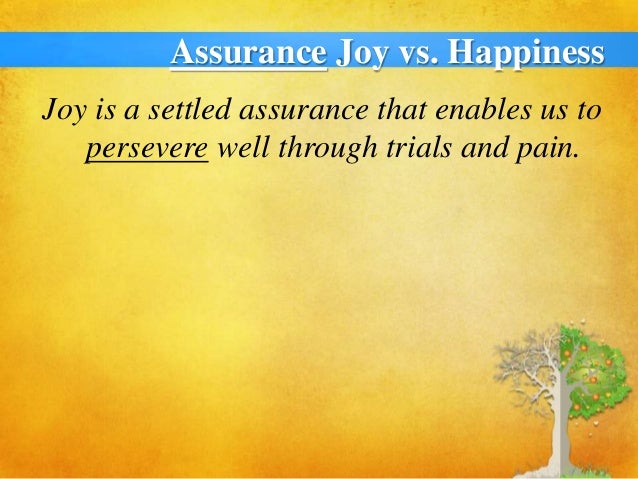 Assurance Joy vs. Happiness

Joy is a settled assurance that enables us to persevere well through trials and pain.